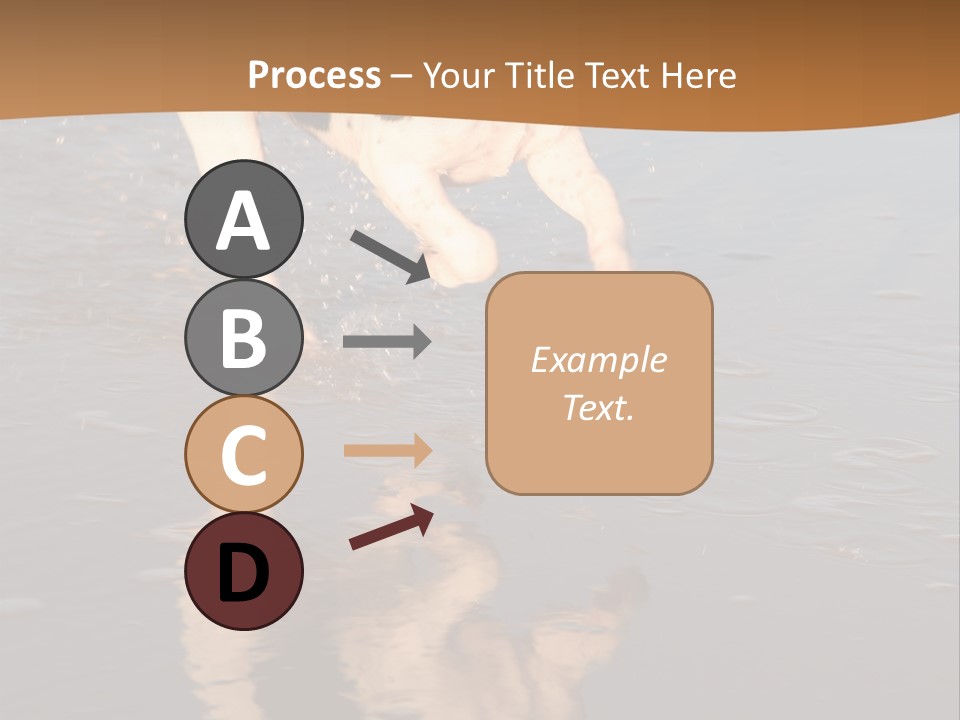 Process – Your Title Text Here

A

B

C

D

Example Text.